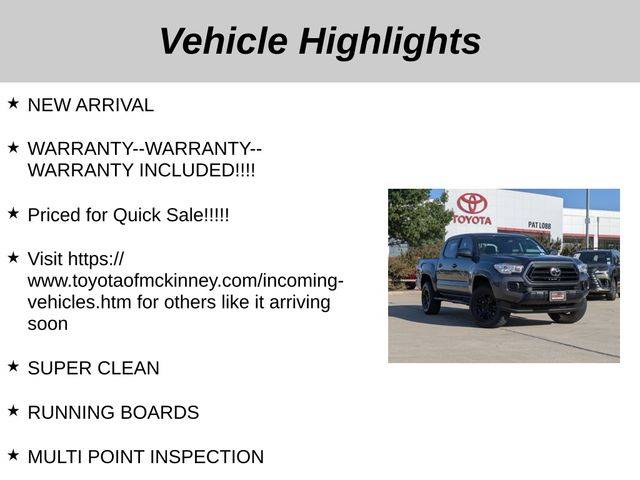 Vehicle Highlights

★ NEW ARRIVAL

★ WARRANTY--WARRANTY--WARRANTY INCLUDED!!!!

★ Priced for Quick Sale!!!!!

★ Visit https://www.toyotaofmckinney.com/incoming-vehicles.htm for others like it arriving soon

★ SUPER CLEAN

★ RUNNING BOARDS

★ MULTI POINT INSPECTION

TOYOTA

PAT LOBB